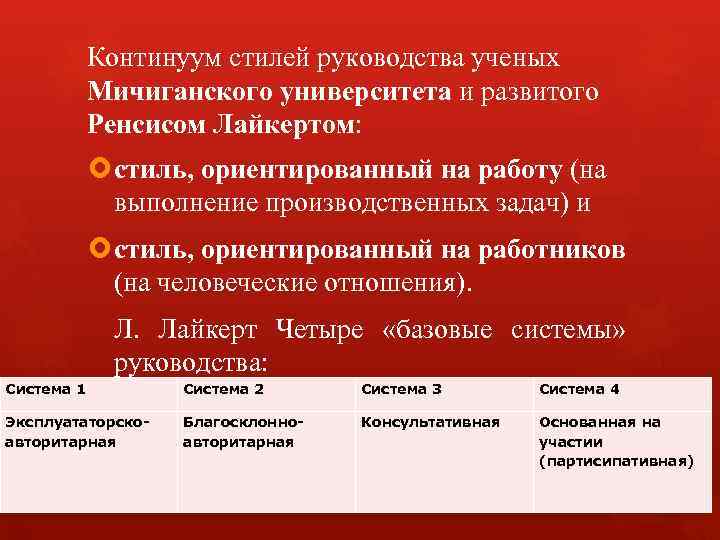 Континуум стилей руководства ученых Мичиганского университета и развитого Ренсисом Лайкертом:

стиль, ориентированный на работу (на выполнение производственных задач) и

стиль, ориентированный на работников (на человеческие отношения).

Л. Лайкерт Четыре «базовые системы» руководства:

| Система 1 | Система 2 | Система 3 | Система 4 |
|---|---|---|---|
| Эксплуататорско-авторитарная | Благосклонно-авторитарная | Консультативная | Основанная на участии (партисипативная) |